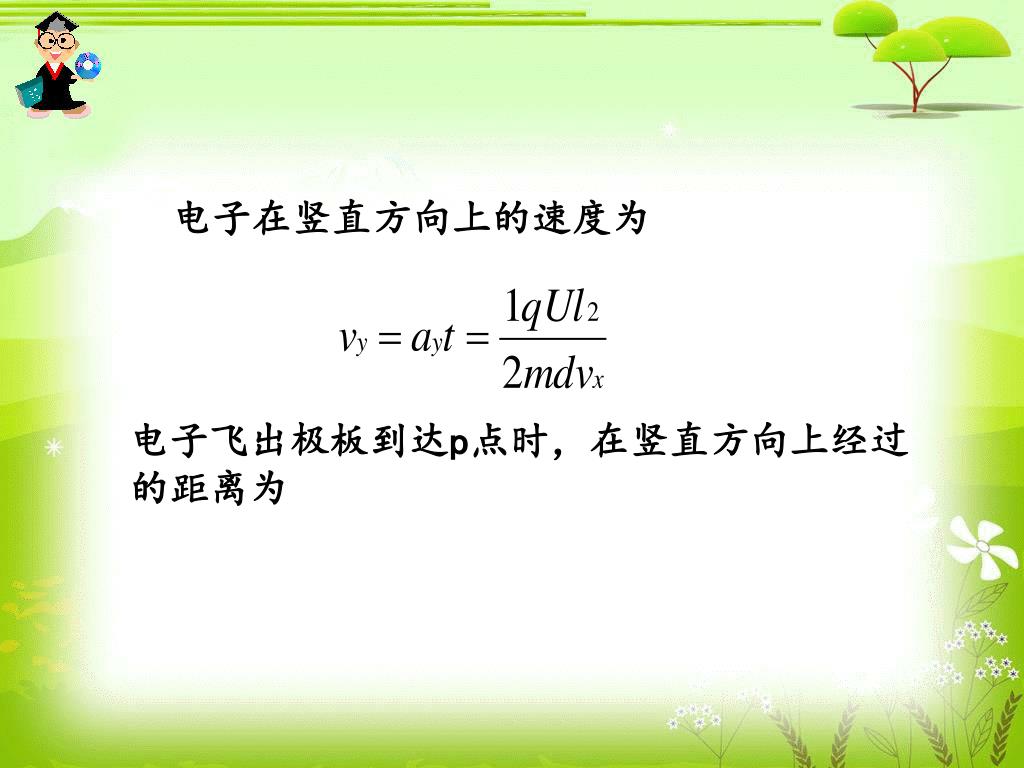 电子在竖直方向上的速度为

$v_y = a_y t = \frac{1qUl_2}{2mdv_x}$

电子飞出极板到达p点时，在竖直方向上经过的距离为